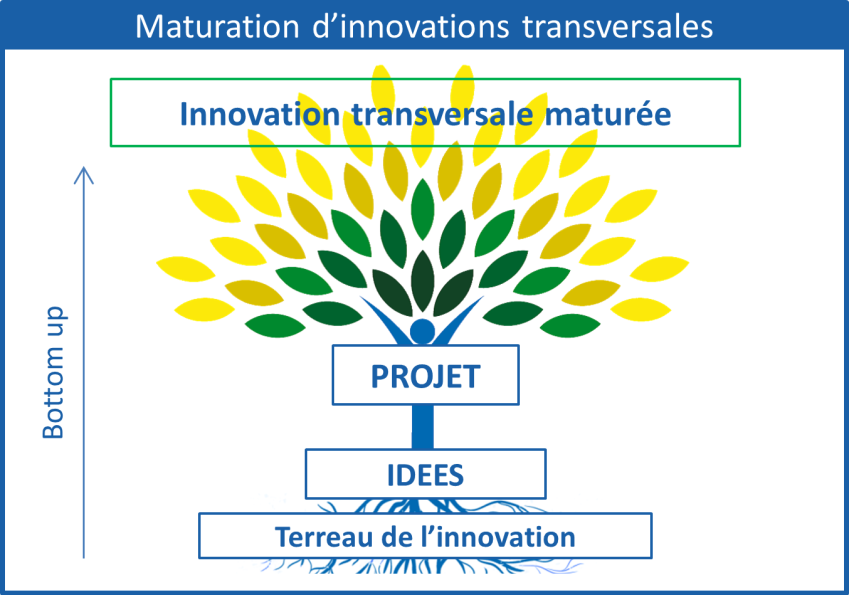 Maturation d’innovations transversales

Innovation transversale maturée

Bottom up

PROJET

IDEES

Terreau de l’innovation